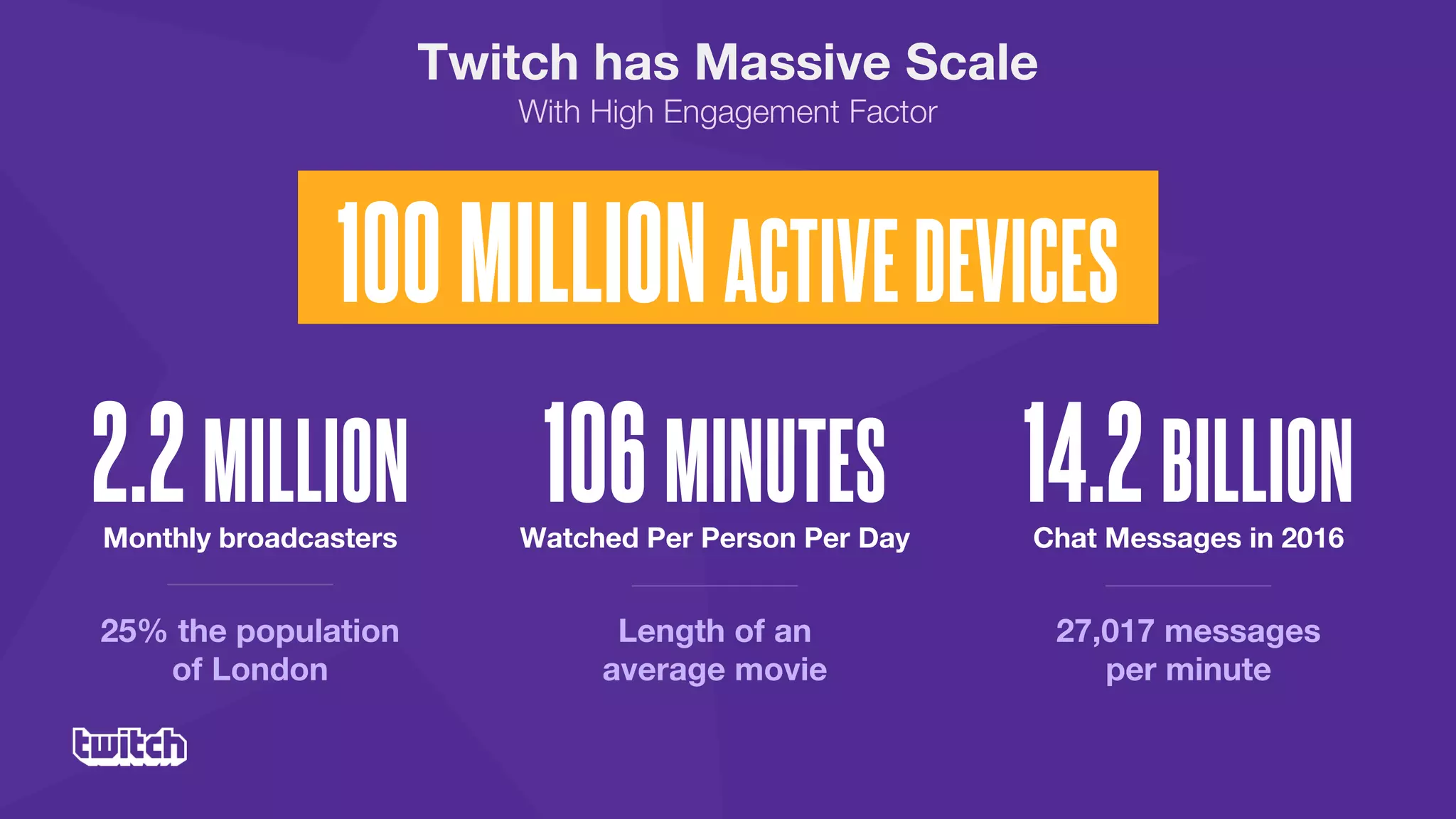 Twitch has Massive Scale
With High Engagement Factor

100 MILLION ACTIVE DEVICES

2.2 MILLION
Monthly broadcasters

25% the population of London

106 MINUTES
Watched Per Person Per Day

Length of an average movie

14.2 BILLION
Chat Messages in 2016

27,017 messages per minute

twitch